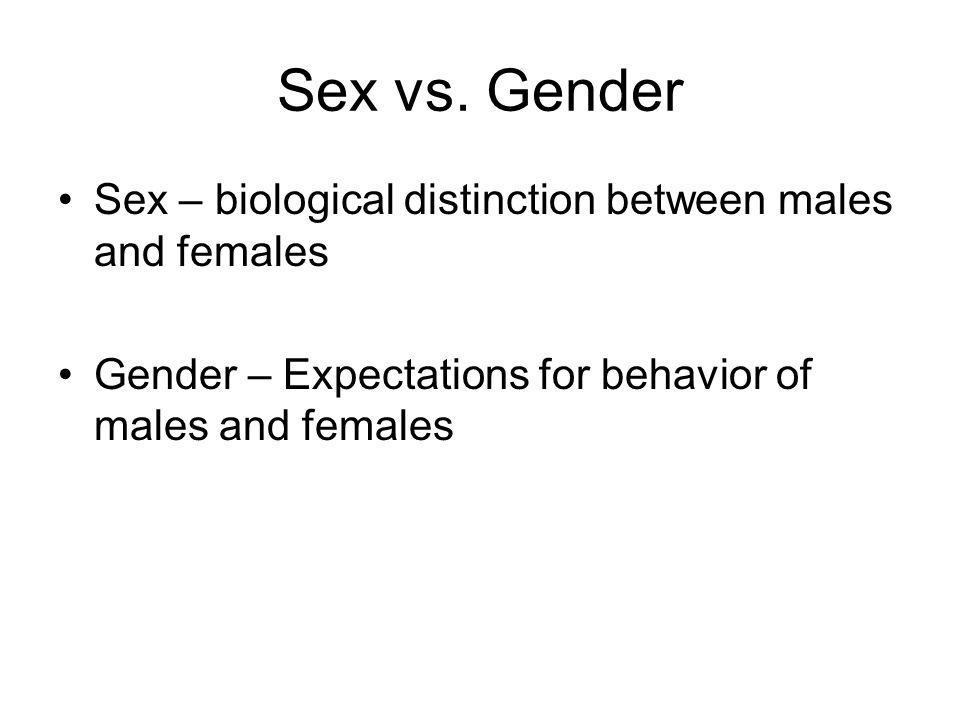 Sex vs. Gender

• Sex – biological distinction between males and females

• Gender – Expectations for behavior of males and females